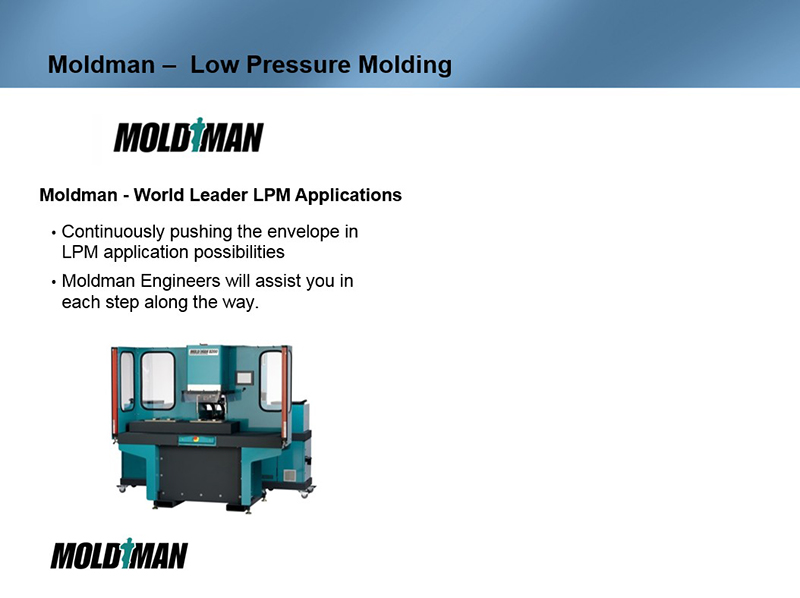 Moldman – Low Pressure Molding

MOLDMAN

Moldman - World Leader LPM Applications

• Continuously pushing the envelope in LPM application possibilities

• Moldman Engineers will assist you in each step along the way.

MOLDMAN